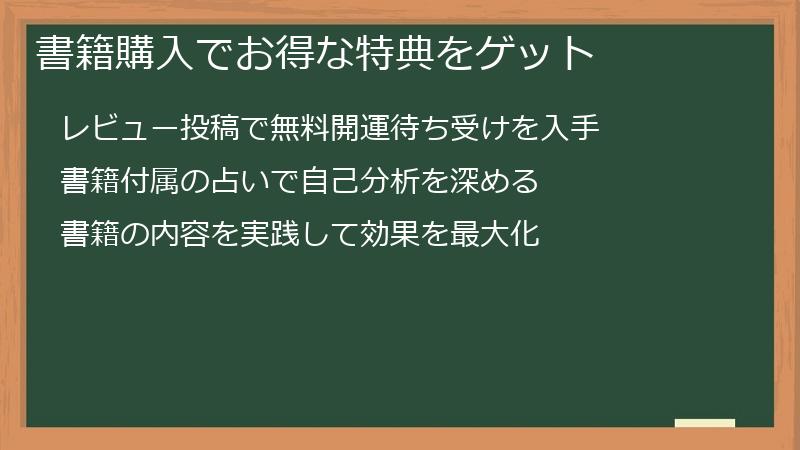 書籍購入でお得な特典をゲット

レビュー投稿で無料開運待ち受けを入手

書籍付属の占いで自己分析を深める

書籍の内容を実践して効果を最大化